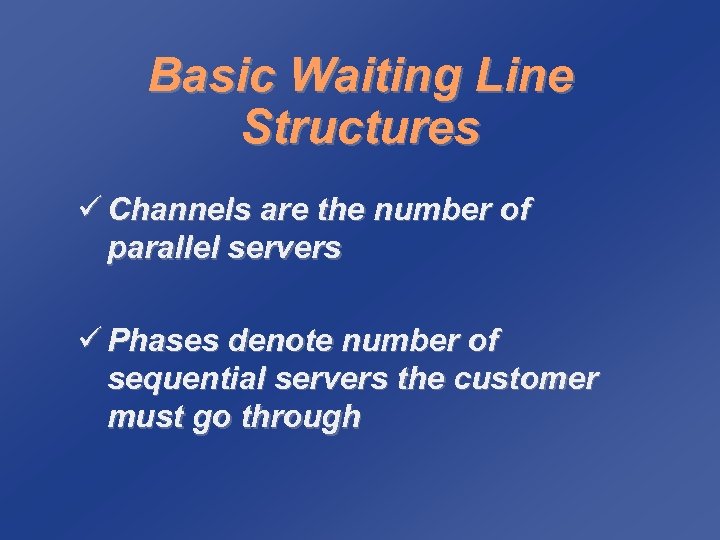 Basic Waiting Line Structures

✓ Channels are the number of parallel servers

✓ Phases denote number of sequential servers the customer must go through